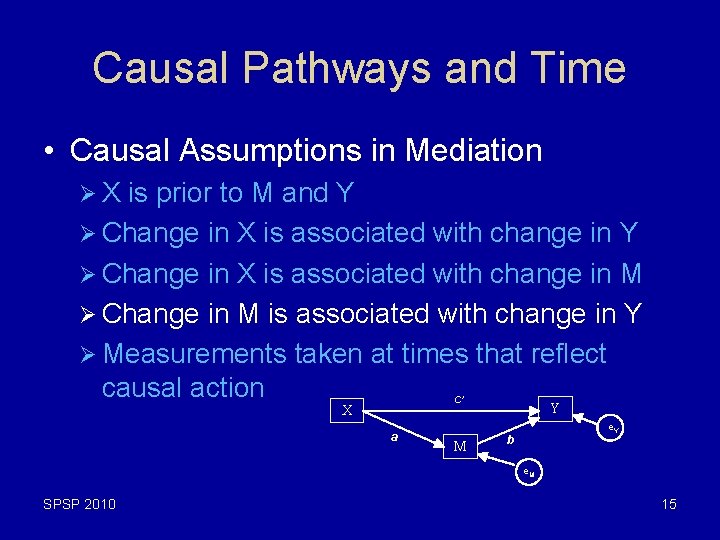 Causal Pathways and Time

• Causal Assumptions in Mediation
   ➢ X is prior to M and Y
   ➢ Change in X is associated with change in Y
   ➢ Change in X is associated with change in M
   ➢ Change in M is associated with change in Y
   ➢ Measurements taken at times that reflect causal action

X
c'
Y
a
M
b
$e_Y$
$e_M$

SPSP 2010

15